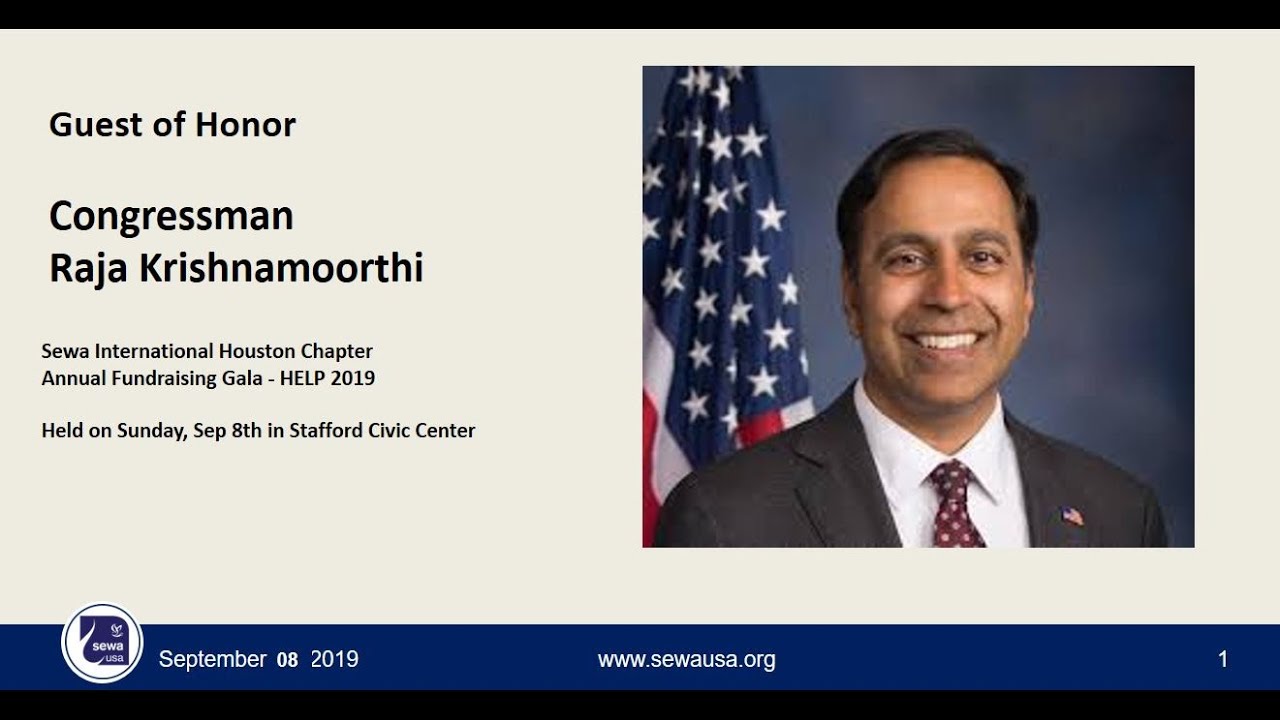 Guest of Honor

Congressman
Raja Krishnamoorthi

Sewa International Houston Chapter
Annual Fundraising Gala - HELP 2019

Held on Sunday, Sep 8th in Stafford Civic Center

sewa usa

September 08 2019

www.sewausa.org

1